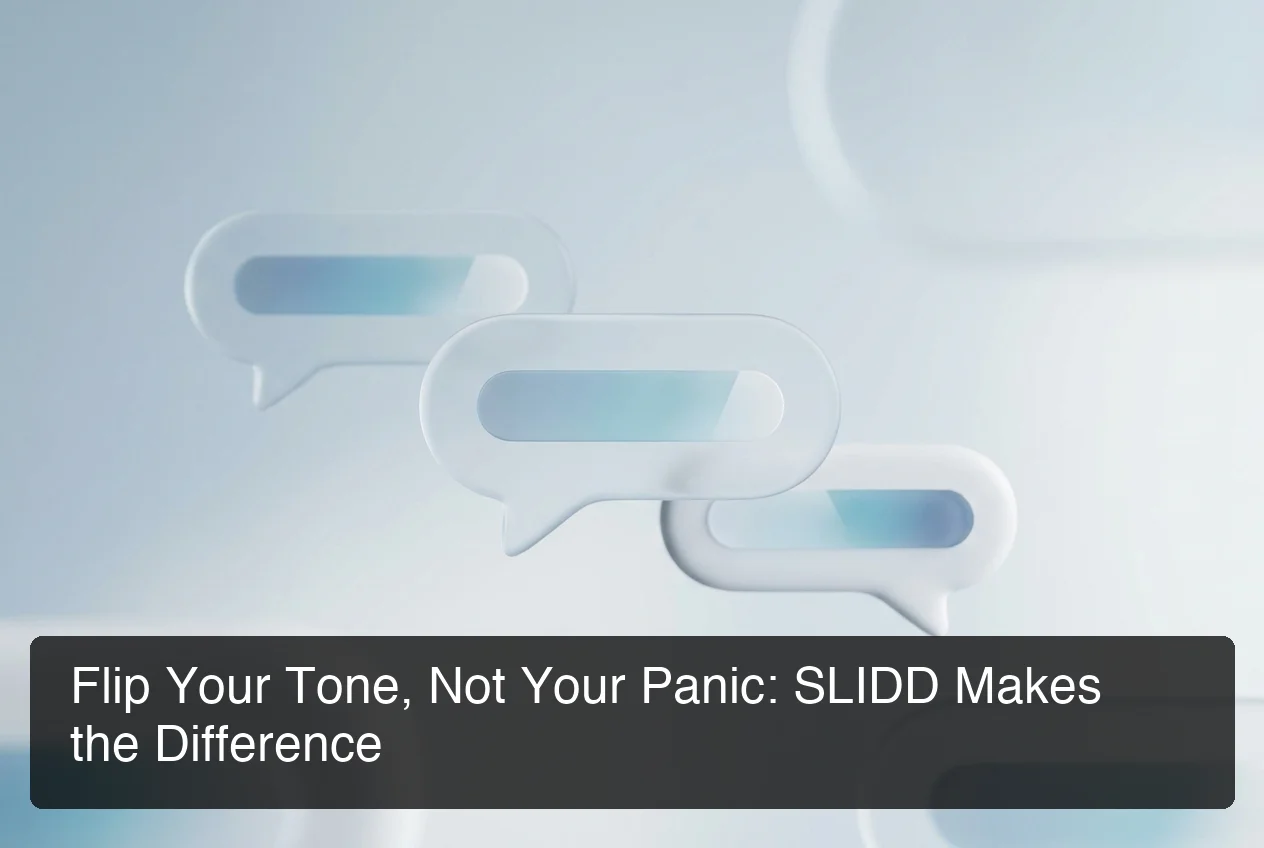 Flip Your Tone, Not Your Panic: SLIDD Makes the Difference